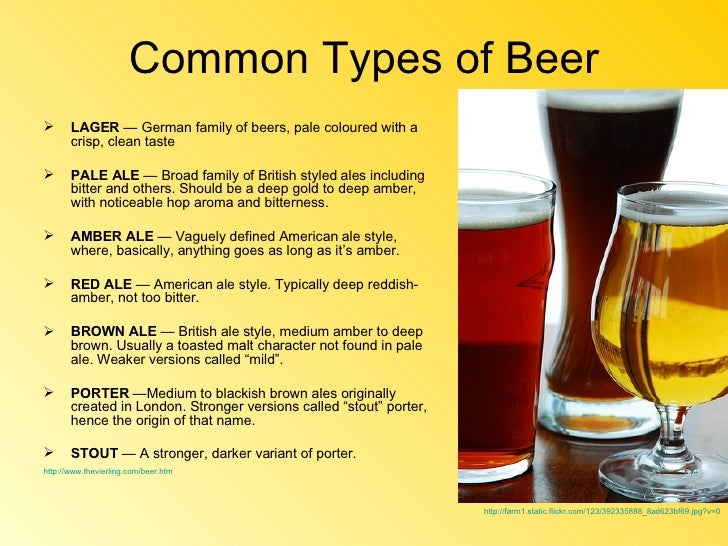 Common Types of Beer

➢ LAGER — German family of beers, pale coloured with a crisp, clean taste

➢ PALE ALE — Broad family of British styled ales including bitter and others. Should be a deep gold to deep amber, with noticeable hop aroma and bitterness.

➢ AMBER ALE — Vaguely defined American ale style, where, basically, anything goes as long as it's amber.

➢ RED ALE — American ale style. Typically deep reddish-amber, not too bitter.

➢ BROWN ALE — British ale style, medium amber to deep brown. Usually a toasted malt character not found in pale ale. Weaker versions called "mild".

➢ PORTER —Medium to blackish brown ales originally created in London. Stronger versions called "stout" porter, hence the origin of that name.

➢ STOUT — A stronger, darker variant of porter.

http://www.thevierling.com/beer.htm

http://farm1.static.flickr.com/123/392335888_8ad623bf69.jpg?v=0